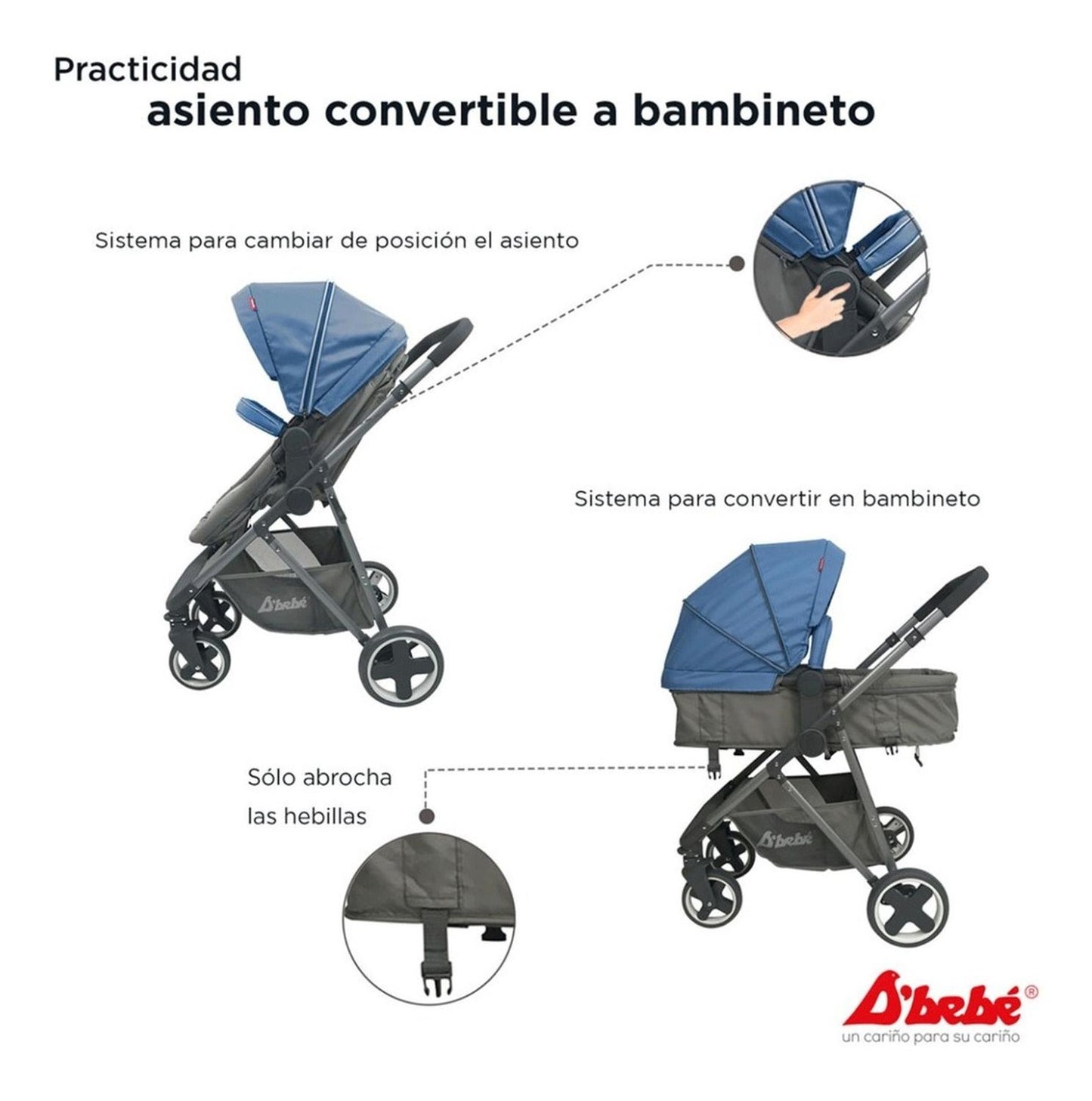 Practicidad
asiento convertible a bambineto

Sistema para cambiar de posición el asiento

D'bebé

Sistema para convertir en bambineto

Sólo abrocha las hebillas

D'bebé

D'bebé®
un cariño para su cariño